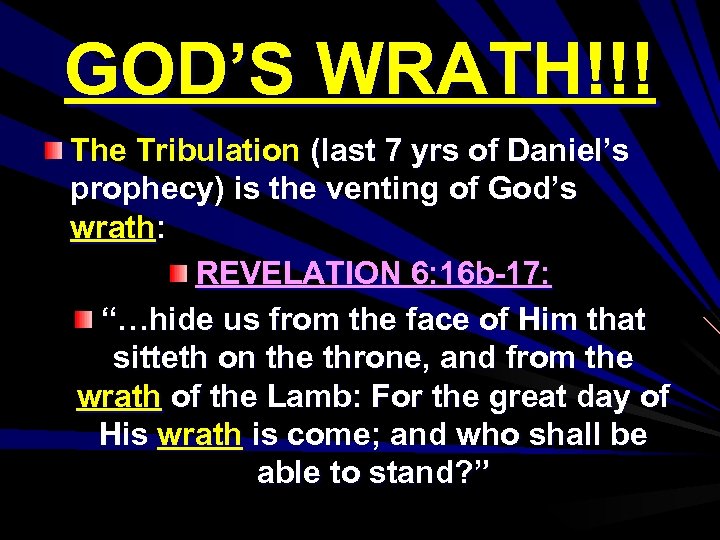 GOD'S WRATH!!!

The Tribulation (last 7 yrs of Daniel's prophecy) is the venting of God's wrath:

REVELATION 6:16b-17:

"…hide us from the face of Him that sitteth on the throne, and from the wrath of the Lamb: For the great day of His wrath is come; and who shall be able to stand?"